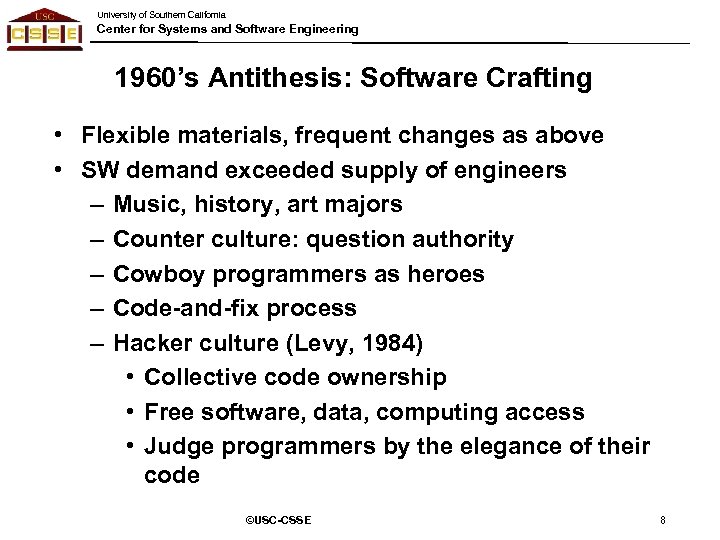 USC
CSSE

University of Southern California
Center for Systems and Software Engineering

1960's Antithesis: Software Crafting

• Flexible materials, frequent changes as above
• SW demand exceeded supply of engineers
– Music, history, art majors
– Counter culture: question authority
– Cowboy programmers as heroes
– Code-and-fix process
– Hacker culture (Levy, 1984)
• Collective code ownership
• Free software, data, computing access
• Judge programmers by the elegance of their code

©USC-CSSE

8